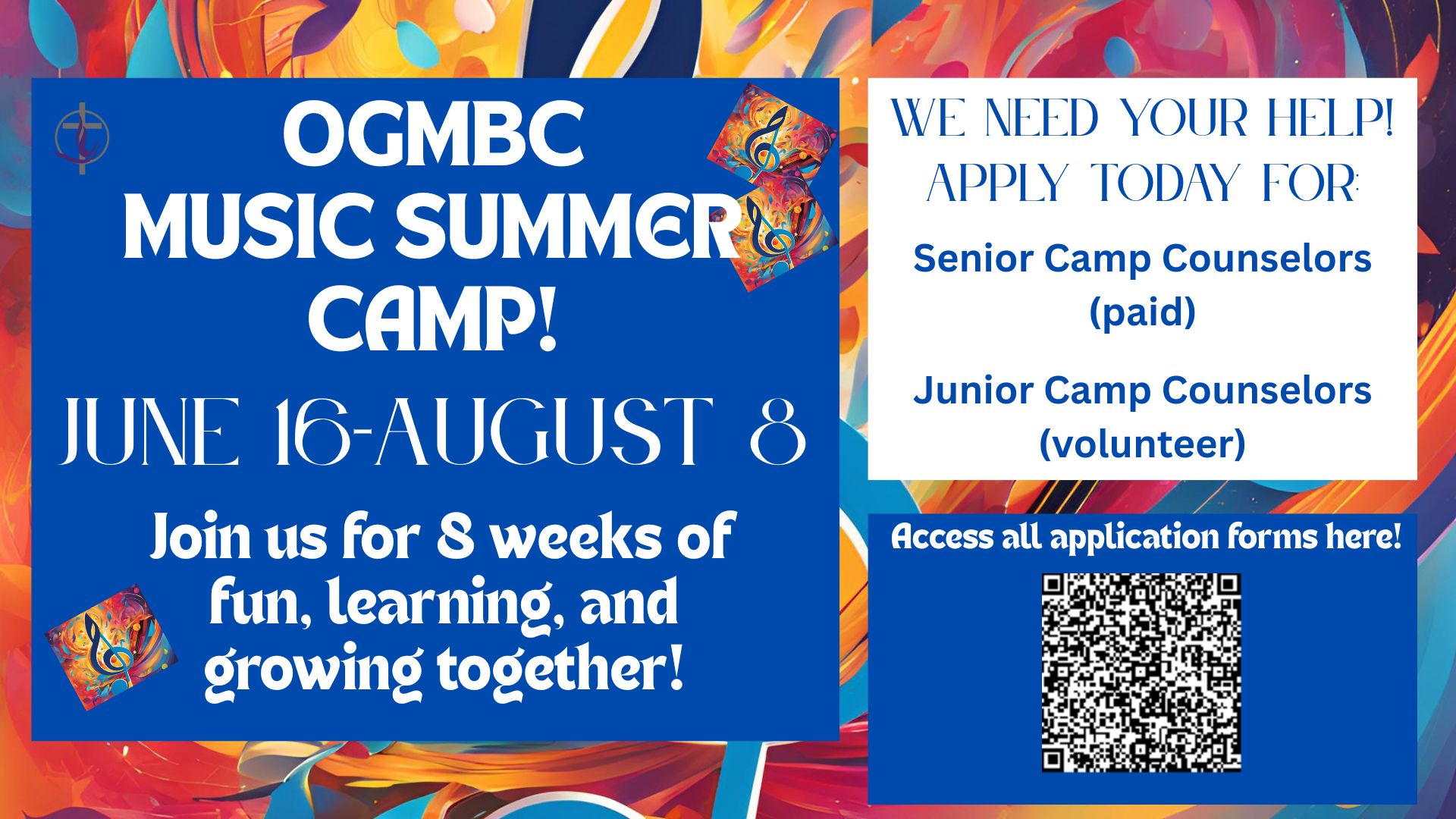 OGMBC
MUSIC SUMMER
CAMP!

JUNE 16-AUGUST 8

Join us for 8 weeks of fun, learning, and growing together!

WE NEED YOUR HELP!
APPLY TODAY FOR:

Senior Camp Counselors (paid)

Junior Camp Counselors (volunteer)

Access all application forms here!